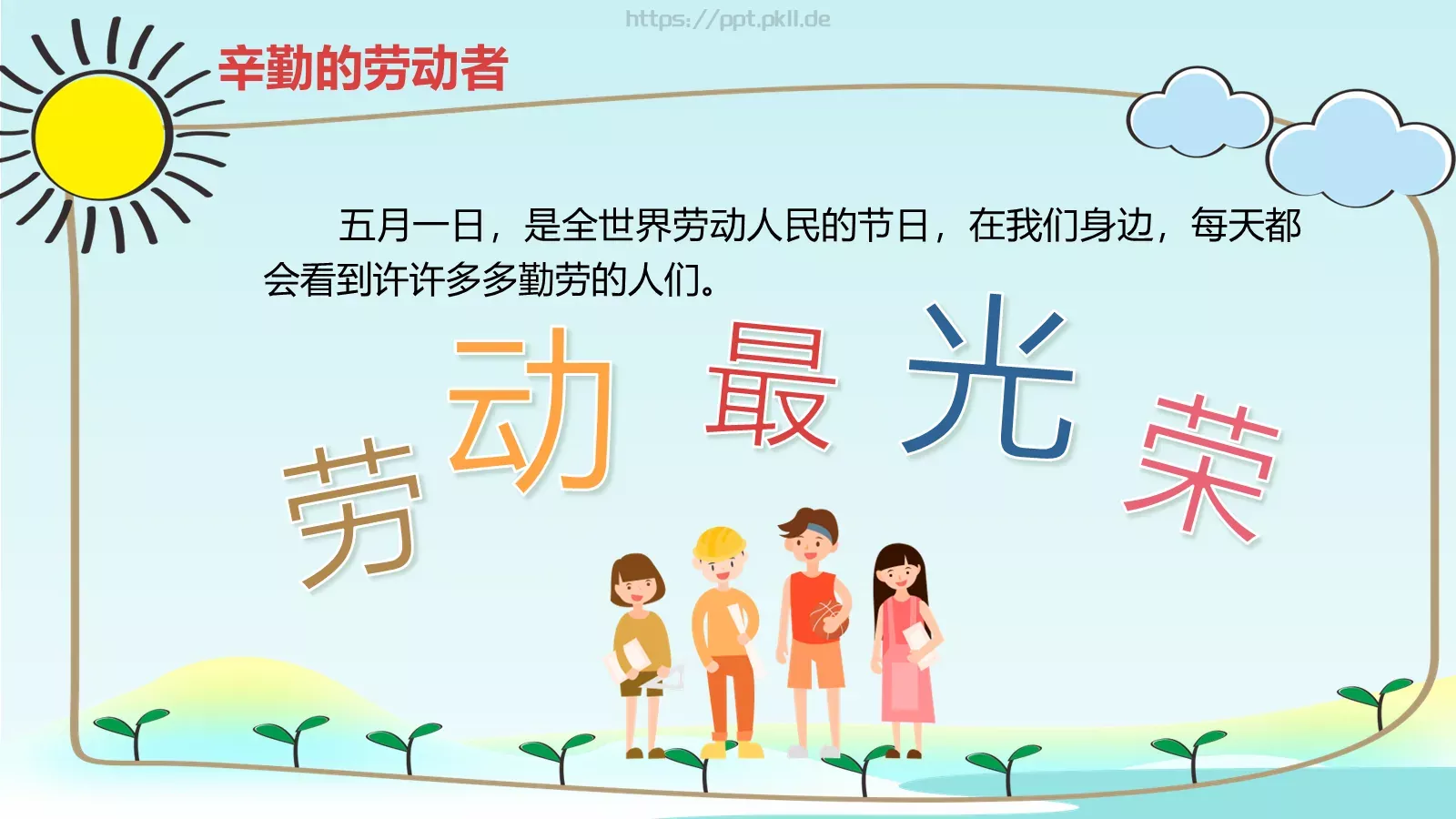 https://ppt.pkll.de

辛勤的劳动者

五月一日，是全世界劳动人民的节日，在我们身边，每天都会看到许许多多勤劳的人们。

劳动最光荣